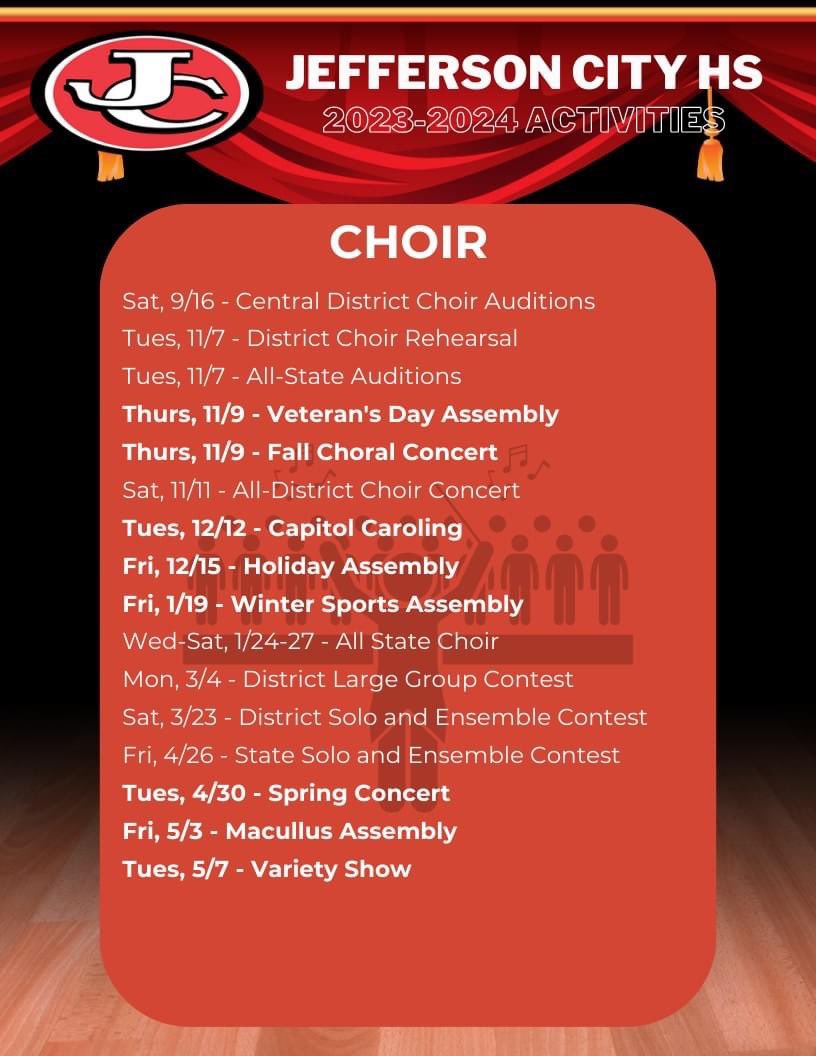 JC

JEFFERSON CITY HS
2023-2024 ACTIVITIES

CHOIR

Sat, 9/16 - Central District Choir Auditions
Tues, 11/7 - District Choir Rehearsal
Tues, 11/7 - All-State Auditions
Thurs, 11/9 - Veteran's Day Assembly
Thurs, 11/9 - Fall Choral Concert
Sat, 11/11 - All-District Choir Concert
Tues, 12/12 - Capitol Caroling
Fri, 12/15 - Holiday Assembly
Fri, 1/19 - Winter Sports Assembly
Wed-Sat, 1/24-27 - All State Choir
Mon, 3/4 - District Large Group Contest
Sat, 3/23 - District Solo and Ensemble Contest
Fri, 4/26 - State Solo and Ensemble Contest
Tues, 4/30 - Spring Concert
Fri, 5/3 - Macullus Assembly
Tues, 5/7 - Variety Show